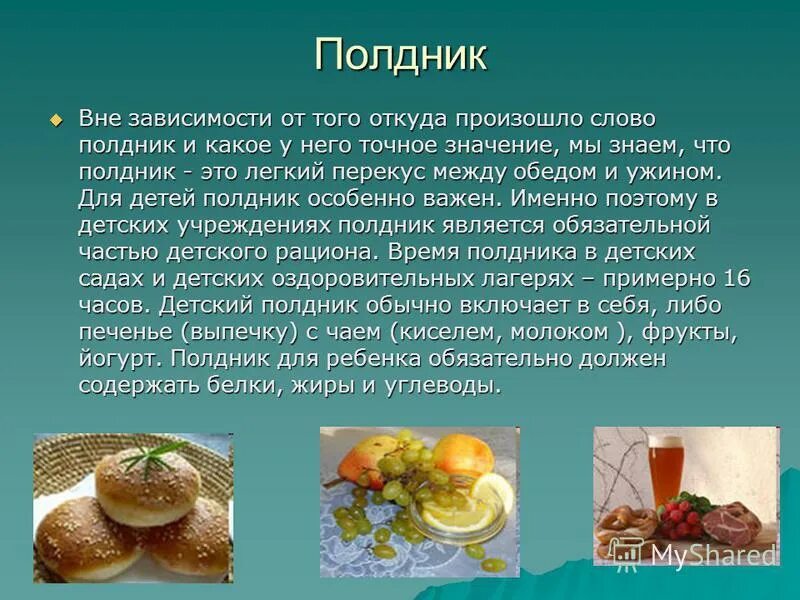 Полдник

Вне зависимости от того откуда произошло слово полдник и какое у него точное значение, мы знаем, что полдник - это легкий перекус между обедом и ужином. Для детей полдник особенно важен. Именно поэтому в детских учреждениях полдник является обязательной частью детского рациона. Время полдника в детских садах и детских оздоровительных лагерях – примерно 16 часов. Детский полдник обычно включает в себя, либо печенье (выпечку) с чаем (киселем, молоком ), фрукты, йогурт. Полдник для ребенка обязательно должен содержать белки, жиры и углеводы.

MyShared